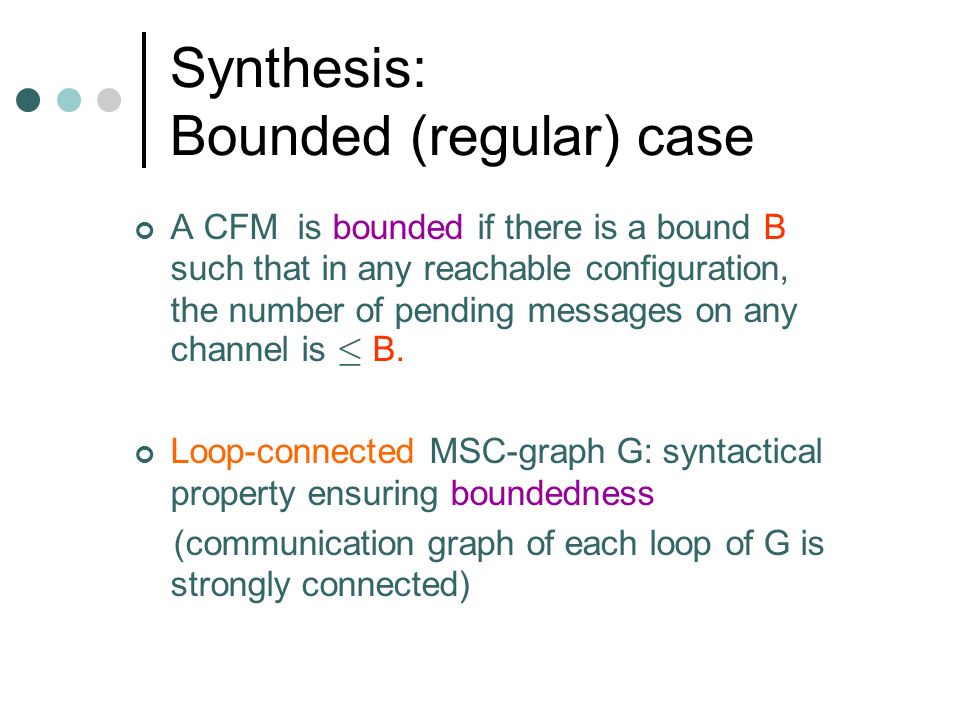 Synthesis:
Bounded (regular) case

A CFM is bounded if there is a bound B such that in any reachable configuration, the number of pending messages on any channel is $\leq$ B.

Loop-connected MSC-graph G: syntactical property ensuring boundedness

(communication graph of each loop of G is strongly connected)